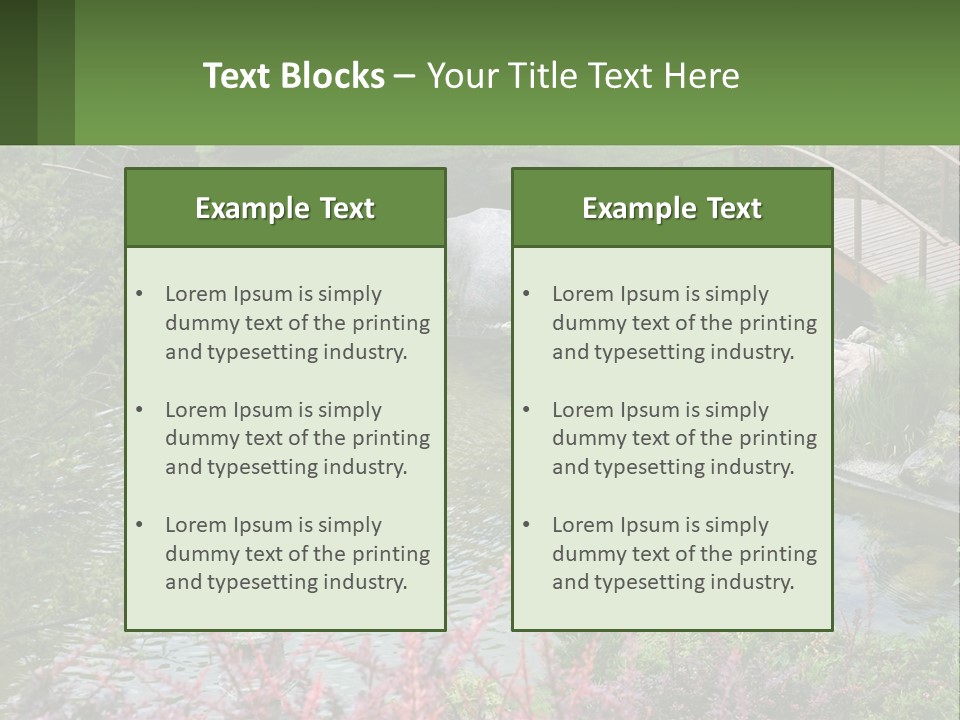 Text Blocks – Your Title Text Here

Example Text

• Lorem Ipsum is simply dummy text of the printing and typesetting industry.

• Lorem Ipsum is simply dummy text of the printing and typesetting industry.

• Lorem Ipsum is simply dummy text of the printing and typesetting industry.

Example Text

• Lorem Ipsum is simply dummy text of the printing and typesetting industry.

• Lorem Ipsum is simply dummy text of the printing and typesetting industry.

• Lorem Ipsum is simply dummy text of the printing and typesetting industry.